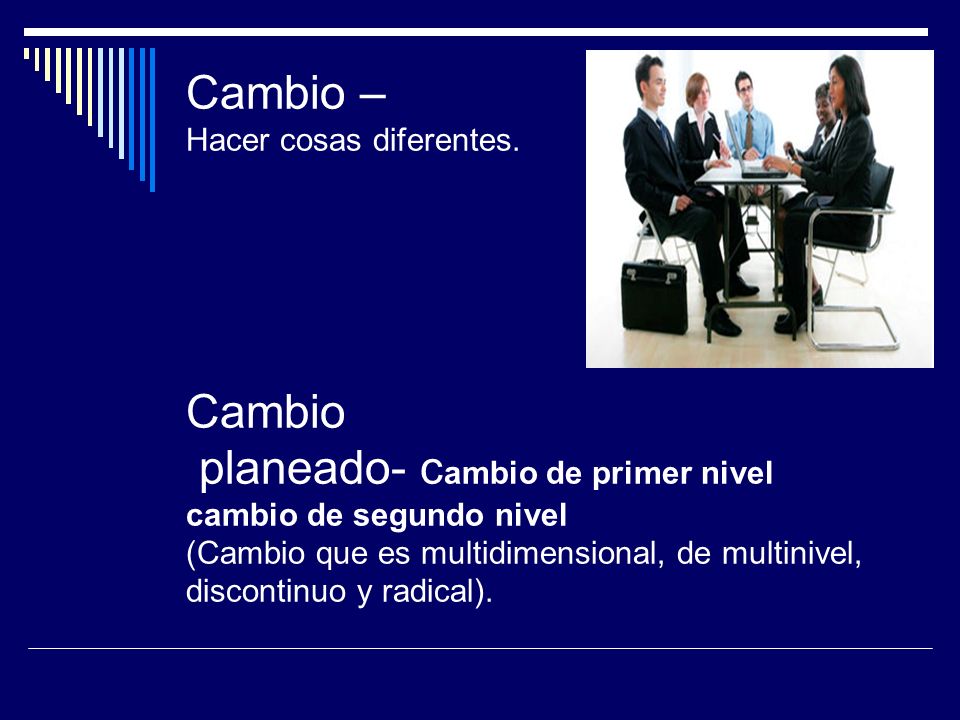 Cambio –
Hacer cosas diferentes.

Cambio
planeado- Cambio de primer nivel
cambio de segundo nivel
(Cambio que es multidimensional, de multinivel, discontinuo y radical).